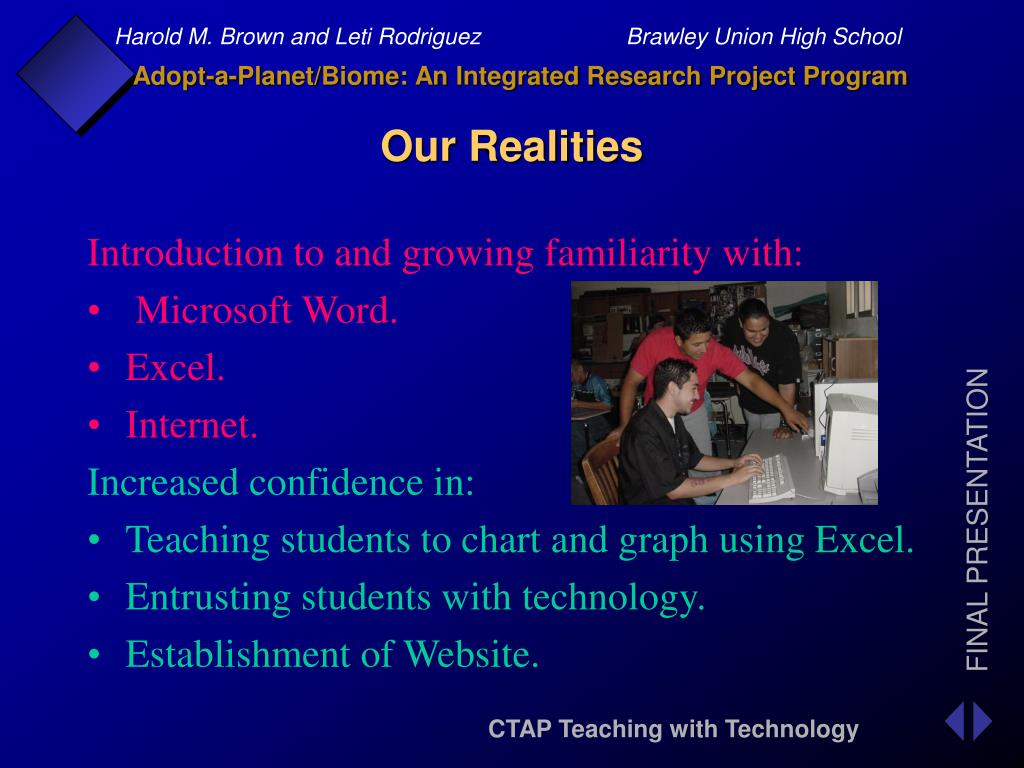 Harold M. Brown and Leti Rodriguez

Brawley Union High School

Adopt-a-Planet/Biome: An Integrated Research Project Program

Our Realities

Introduction to and growing familiarity with:

• Microsoft Word.
• Excel.
• Internet.

Increased confidence in:

• Teaching students to chart and graph using Excel.
• Entrusting students with technology.
• Establishment of Website.

FINAL PRESENTATION

CTAP Teaching with Technology